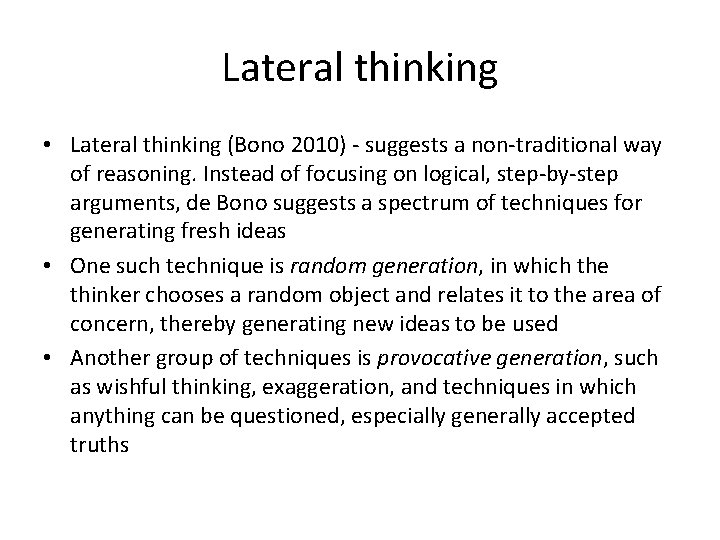 Lateral thinking

• Lateral thinking (Bono 2010) - suggests a non-traditional way of reasoning. Instead of focusing on logical, step-by-step arguments, de Bono suggests a spectrum of techniques for generating fresh ideas
• One such technique is random generation, in which the thinker chooses a random object and relates it to the area of concern, thereby generating new ideas to be used
• Another group of techniques is provocative generation, such as wishful thinking, exaggeration, and techniques in which anything can be questioned, especially generally accepted truths